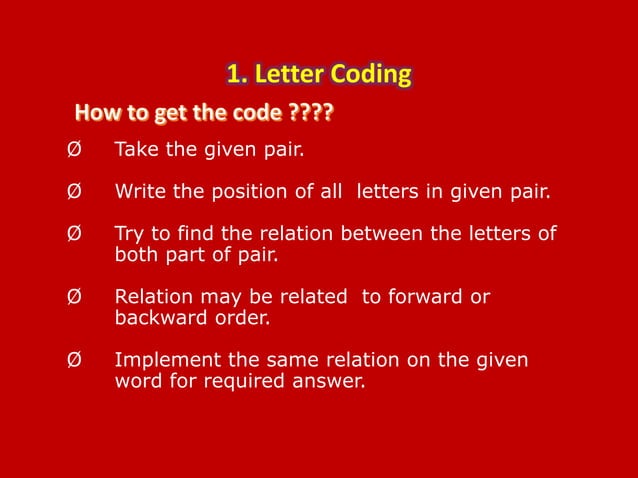 1. Letter Coding

How to get the code ????

Ø Take the given pair.

Ø Write the position of all letters in given pair.

Ø Try to find the relation between the letters of both part of pair.

Ø Relation may be related to forward or backward order.

Ø Implement the same relation on the given word for required answer.